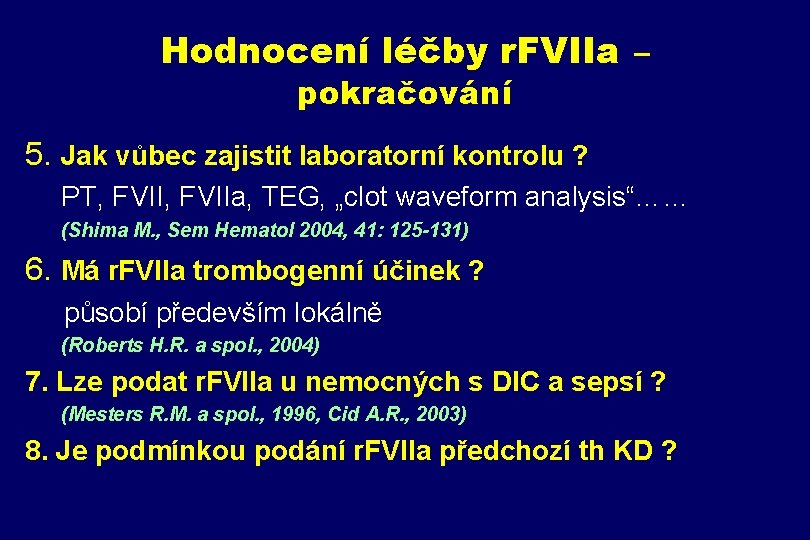 Hodnocení léčby rFVIIa – pokračování

5. Jak vůbec zajistit laboratorní kontrolu ?

PT, FVII, FVIIa, TEG, „clot waveform analysis“… …

(Shima M., Sem Hematol 2004, 41: 125-131)

6. Má rFVIIa trombogenní účinek ?

působí především lokálně

(Roberts H.R. a spol., 2004)

7. Lze podat rFVIIa u nemocných s DIC a sepsí ?

(Mesters R.M. a spol., 1996, Cid A.R., 2003)

8. Je podmínkou podání rFVIIa předchozí th KD ?